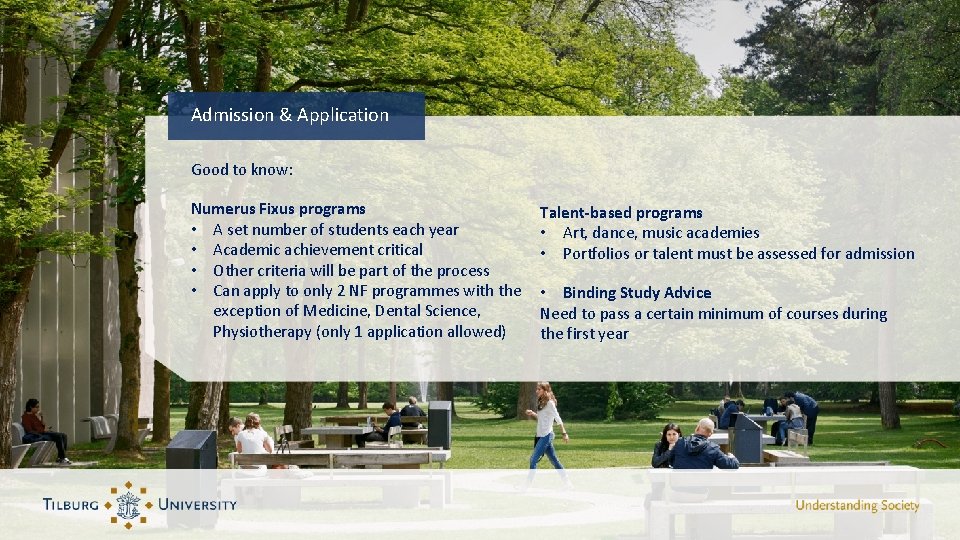 Admission & Application

Good to know:

Numerus Fixus programs
• A set number of students each year
• Academic achievement critical
• Other criteria will be part of the process
• Can apply to only 2 NF programmes with the exception of Medicine, Dental Science, Physiotherapy (only 1 application allowed)

Talent-based programs
• Art, dance, music academies
• Portfolios or talent must be assessed for admission

• Binding Study Advice
Need to pass a certain minimum of courses during the first year

TILBURG UNIVERSITY

Understanding Society